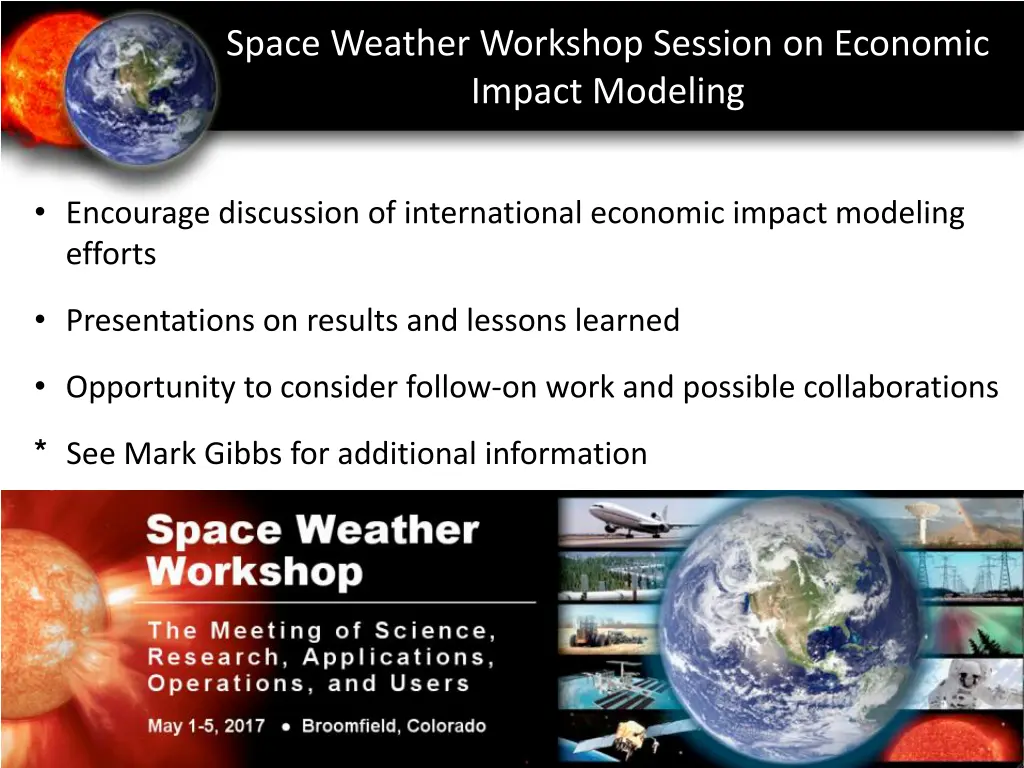 Space Weather Workshop Session on Economic Impact Modeling

• Encourage discussion of international economic impact modeling efforts

• Presentations on results and lessons learned

• Opportunity to consider follow-on work and possible collaborations

* See Mark Gibbs for additional information

Space Weather Workshop

The Meeting of Science, Research, Applications, Operations, and Users

May 1-5, 2017 • Broomfield, Colorado